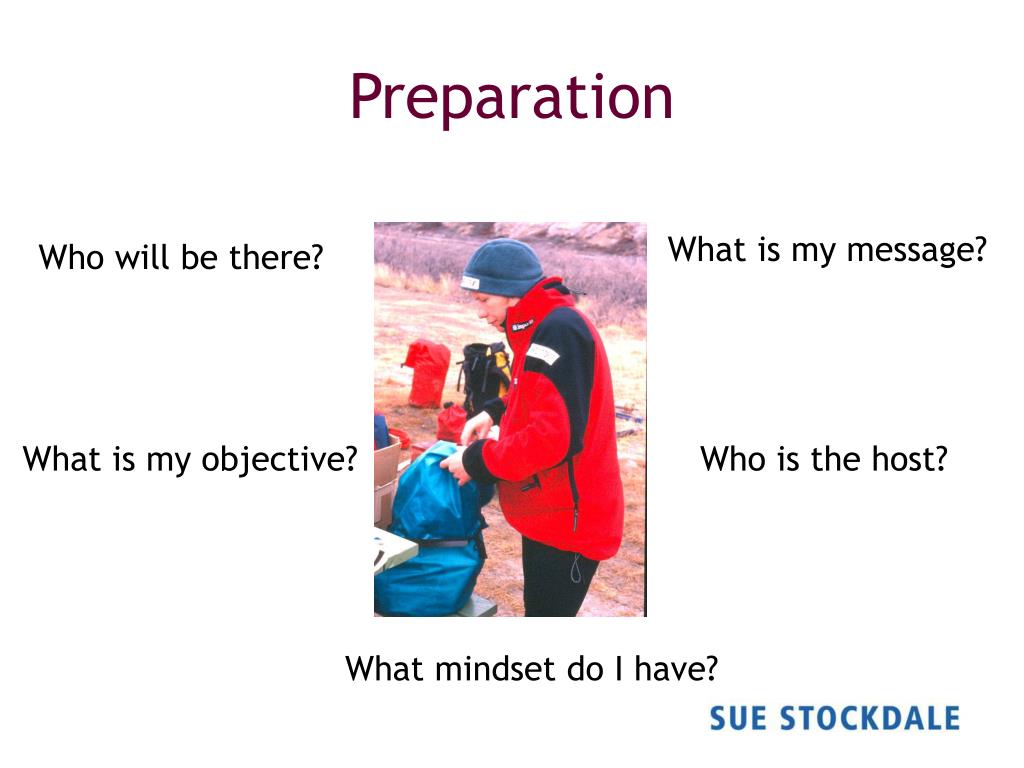 Preparation

Who will be there?

What is my message?

What is my objective?

Who is the host?

What mindset do I have?

SUE STOCKDALE